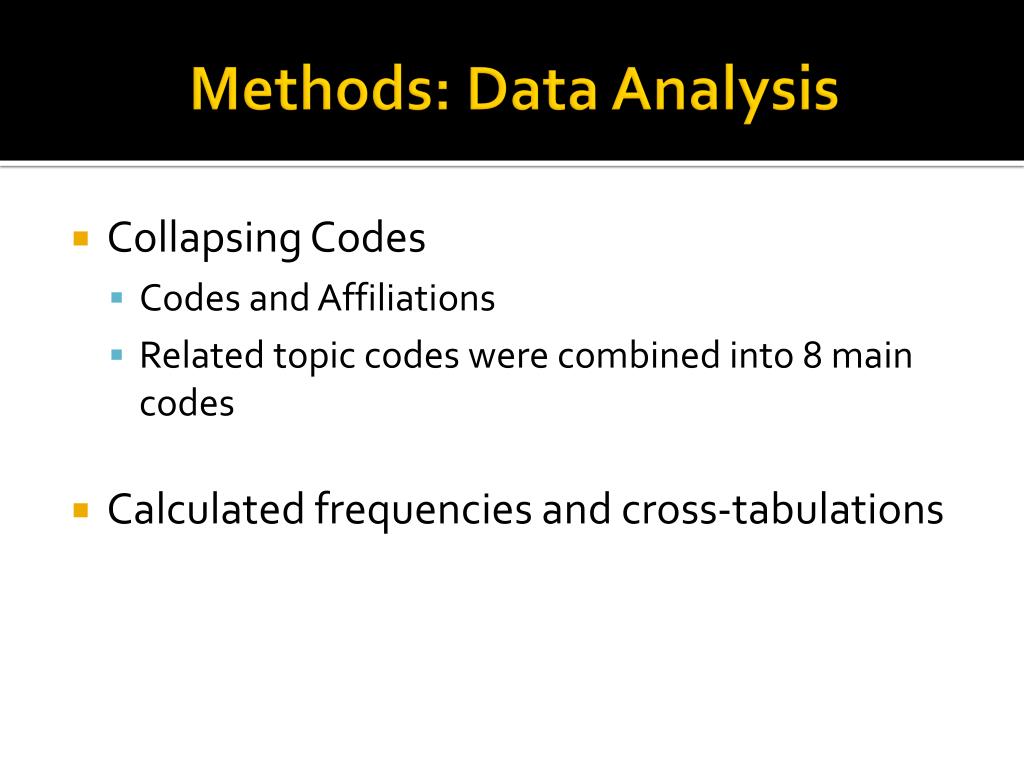 Methods: Data Analysis

Collapsing Codes
Codes and Affiliations
Related topic codes were combined into 8 main codes

Calculated frequencies and cross-tabulations